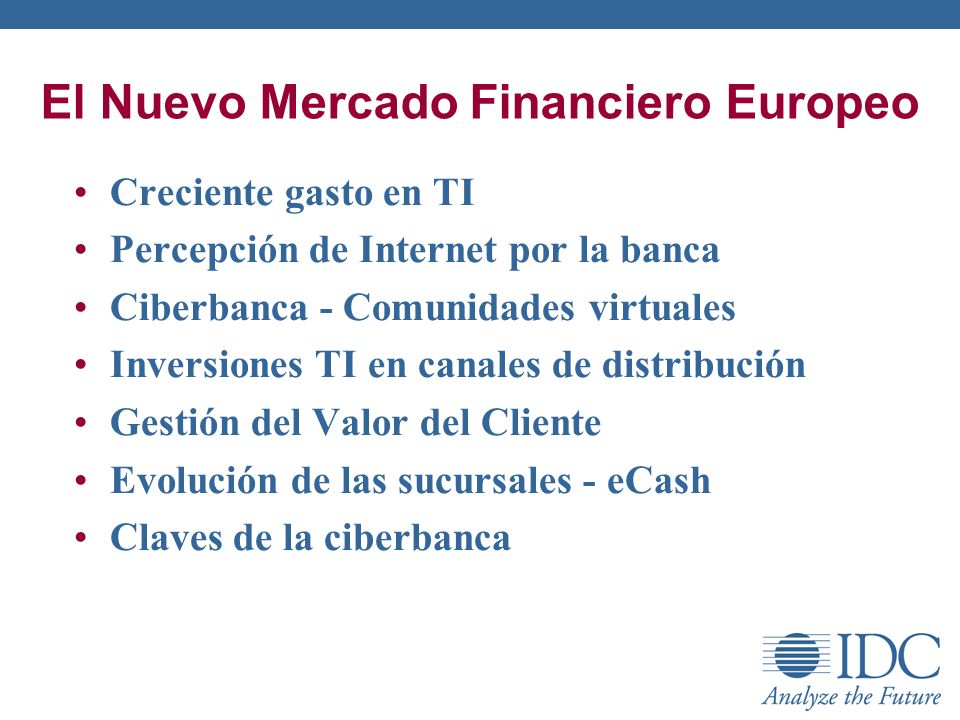 El Nuevo Mercado Financiero Europeo

• Creciente gasto en TI
• Percepción de Internet por la banca
• Ciberbanca - Comunidades virtuales
• Inversiones TI en canales de distribución
• Gestión del Valor del Cliente
• Evolución de las sucursales - eCash
• Claves de la ciberbanca

IDC
Analyze the Future